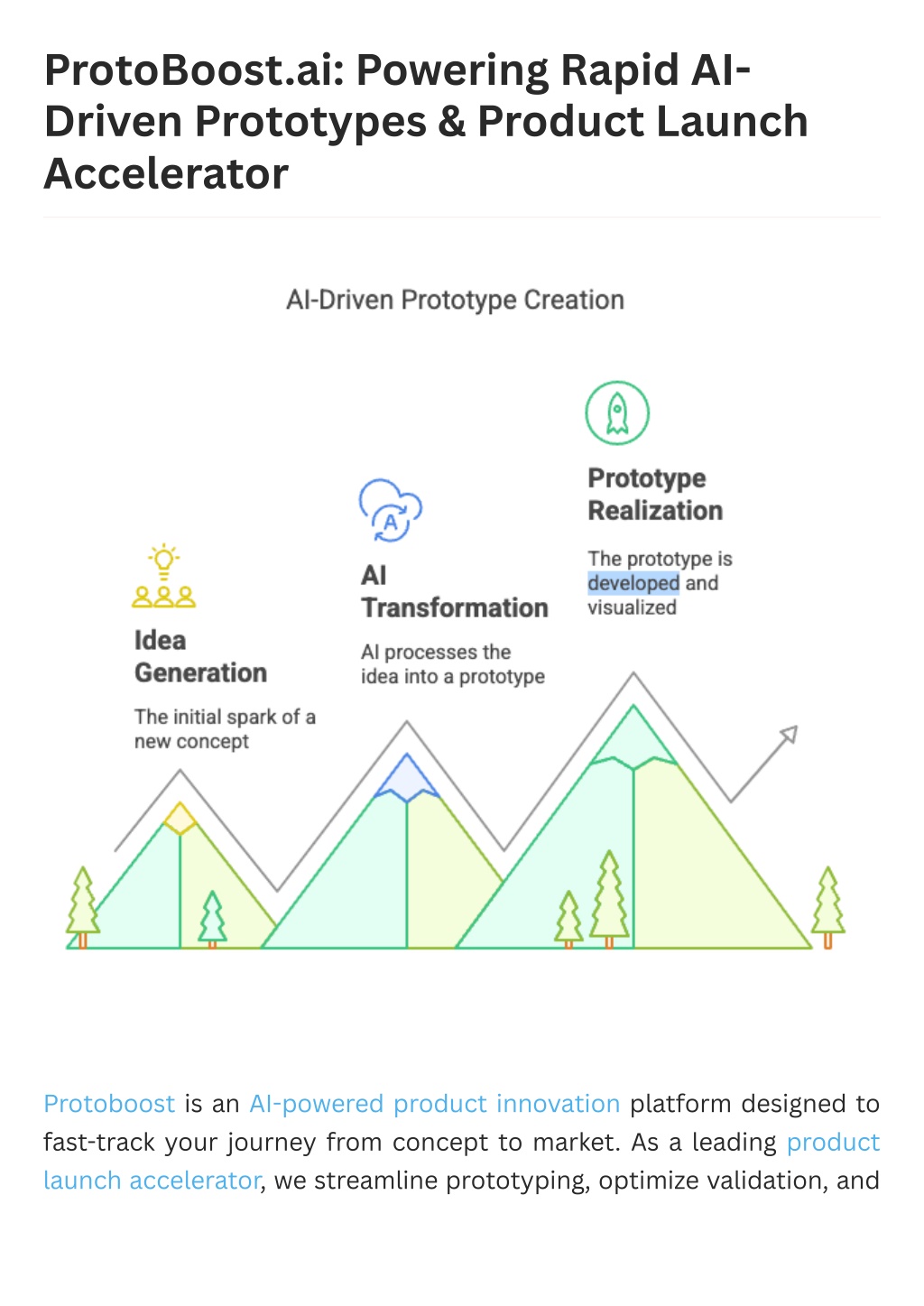 ProtoBoost.ai: Powering Rapid AI-Driven Prototypes & Product Launch Accelerator

AI-Driven Prototype Creation

Idea Generation

The initial spark of a new concept

AI Transformation

AI processes the idea into a prototype

Prototype Realization

The prototype is developed and visualized

Protoboost is an AI-powered product innovation platform designed to fast-track your journey from concept to market. As a leading product launch accelerator, we streamline prototyping, optimize validation, and